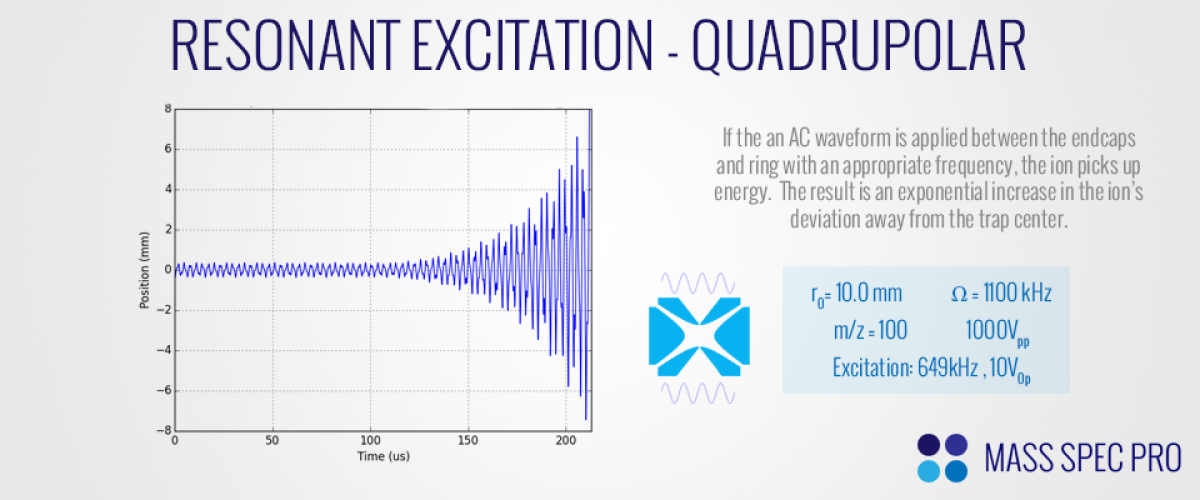 RESONANT EXCITATION - QUADRUPOLAR

8
6
4
2
0
−2
−4
−6
−8
Position (mm)
0
50
100
150
200
Time (us)

If the an AC waveform is applied between the endcaps and ring with an appropriate frequency, the ion picks up energy. The result is an exponential increase in the ion's deviation away from the trap center.

$r_0$= 10.0 mm $\Omega$ = 1100 kHz
m/z = 100 1000$V_{pp}$
Excitation: 649kHz , 10$V_{0p}$

MASS SPEC PRO